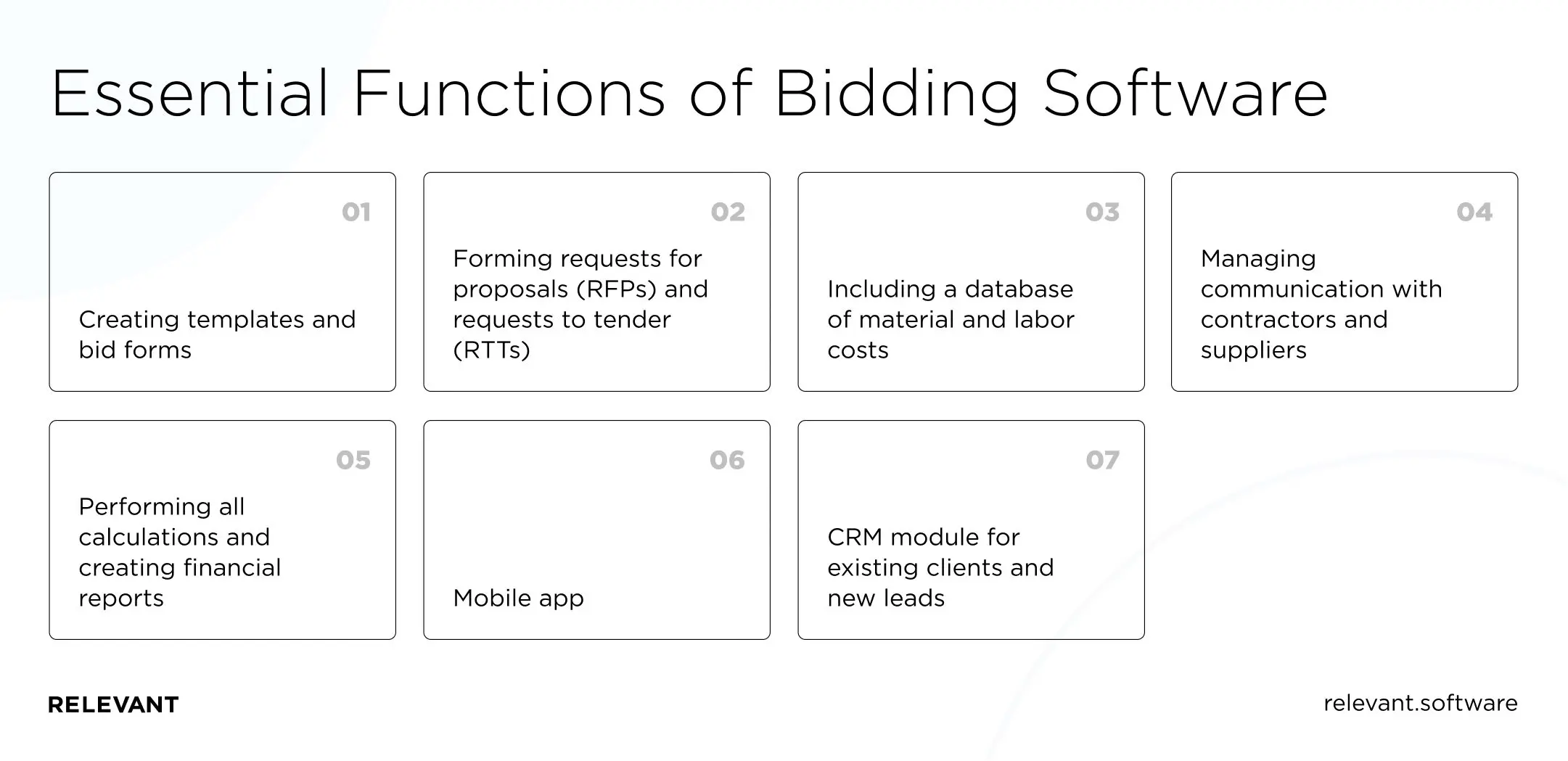 Essential Functions of Bidding Software

01

Creating templates and bid forms

02

Forming requests for proposals (RFPs) and requests to tender (RTTs)

03

Including a database of material and labor costs

04

Managing communication with contractors and suppliers

05

Performing all calculations and creating financial reports

06

Mobile app

07

CRM module for existing clients and new leads

RELEVANT

relevant.software